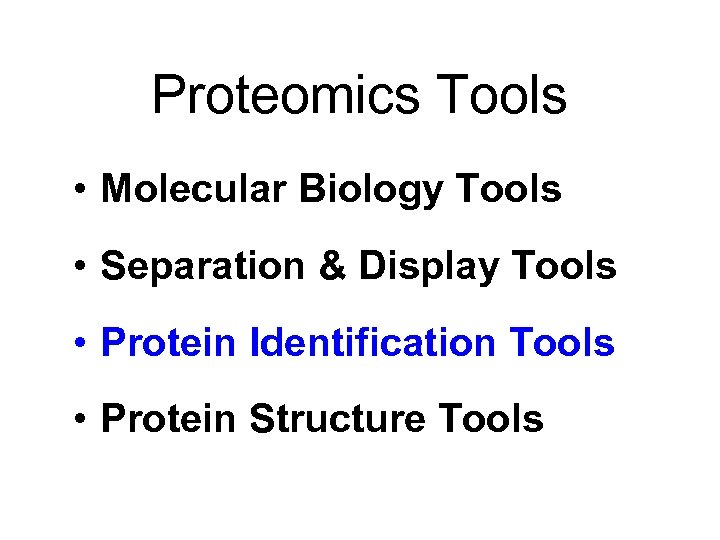 Proteomics Tools

• Molecular Biology Tools

• Separation & Display Tools

• Protein Identification Tools

• Protein Structure Tools